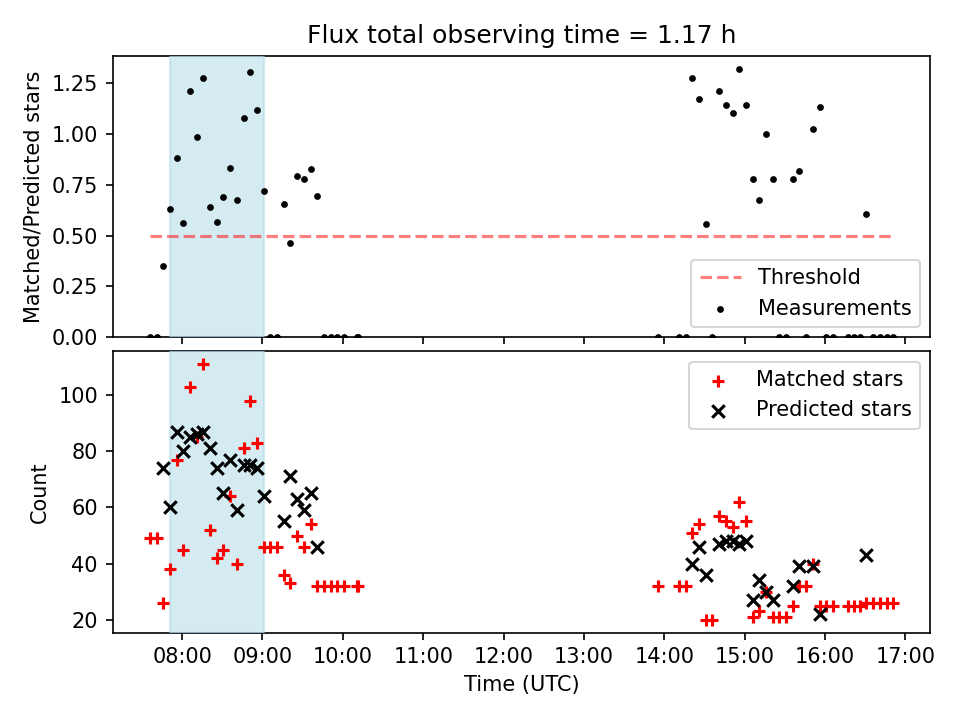 Flux total observing time = 1.17 h

Matched/Predicted stars

1.25
1.00
0.75
0.50
0.25
0.00

Threshold
Measurements

Count

100
80
60
40
20

Matched stars
Predicted stars

08:00 09:00 10:00 11:00 12:00 13:00 14:00 15:00 16:00 17:00

Time (UTC)